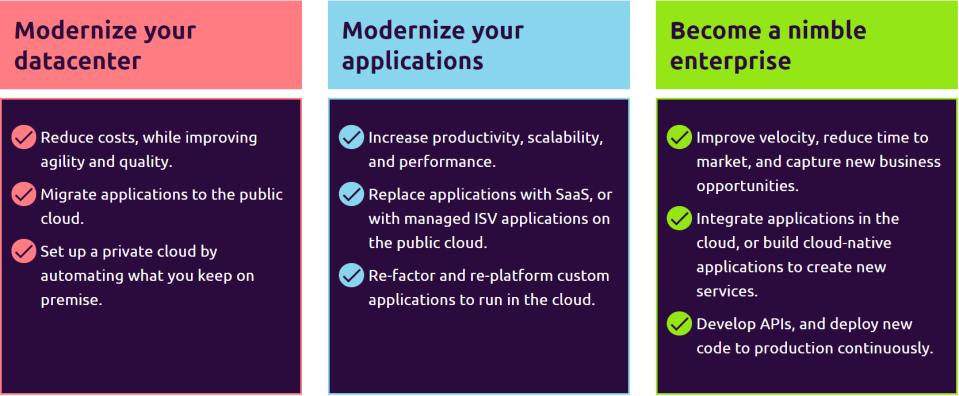 Modernize your datacenter

Reduce costs, while improving agility and quality.

Migrate applications to the public cloud.

Set up a private cloud by automating what you keep on premise.

Modernize your applications

Increase productivity, scalability, and performance.

Replace applications with SaaS, or with managed ISV applications on the public cloud.

Re-factor and re-platform custom applications to run in the cloud.

Become a nimble enterprise

Improve velocity, reduce time to market, and capture new business opportunities.

Integrate applications in the cloud, or build cloud-native applications to create new services.

Develop APIs, and deploy new code to production continuously.